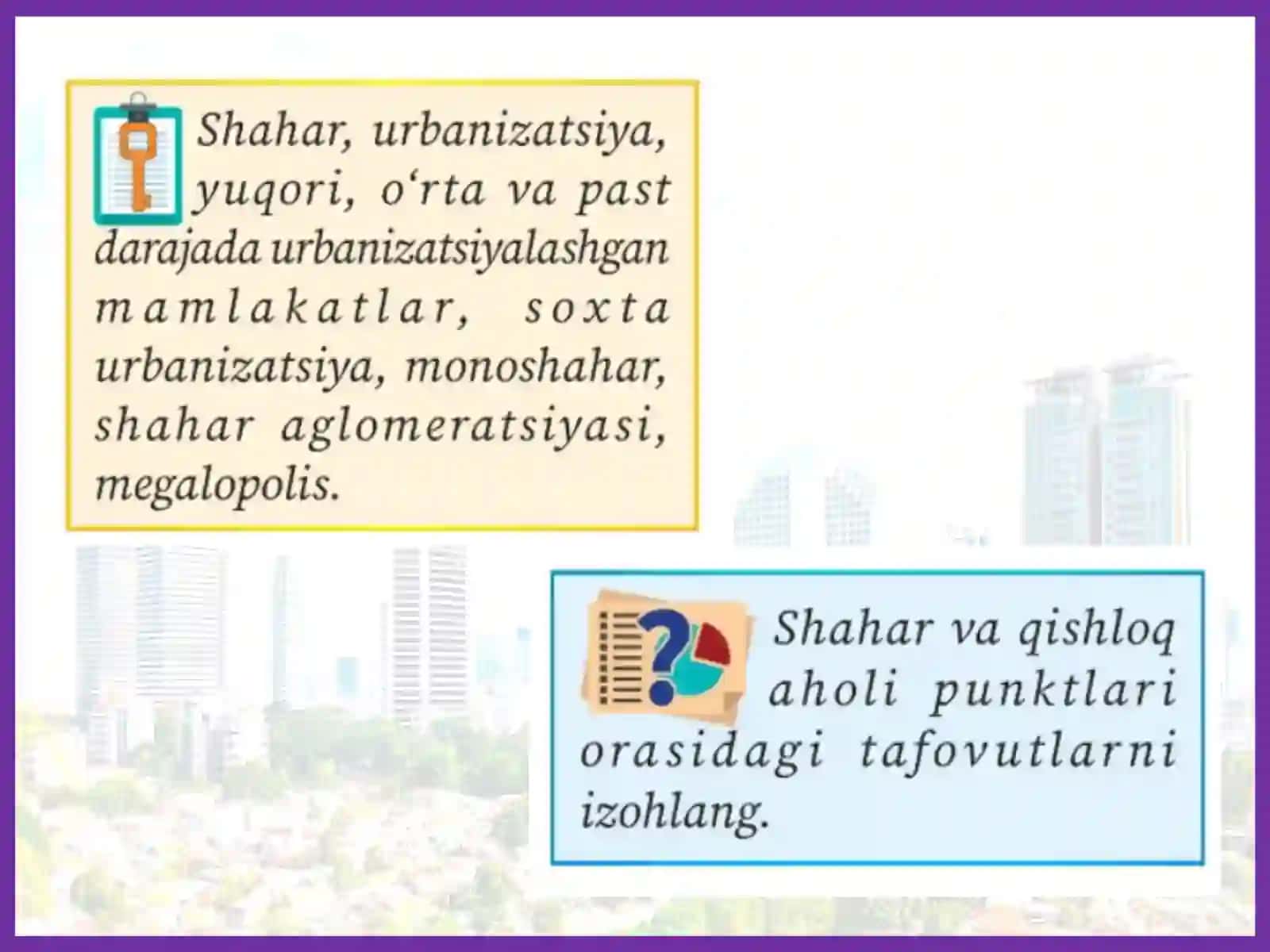 Shahar, urbanizatsiya, yuqori, o‘rta va past darajada urbanizatsiyalashgan mamlakatlar, soxta urbanizatsiya, monoshahar, shahar aglomeratsiyasi, megalopolis.

Shahar va qishloq aholi punktlari orasidagi tafovutlarni izohlang.